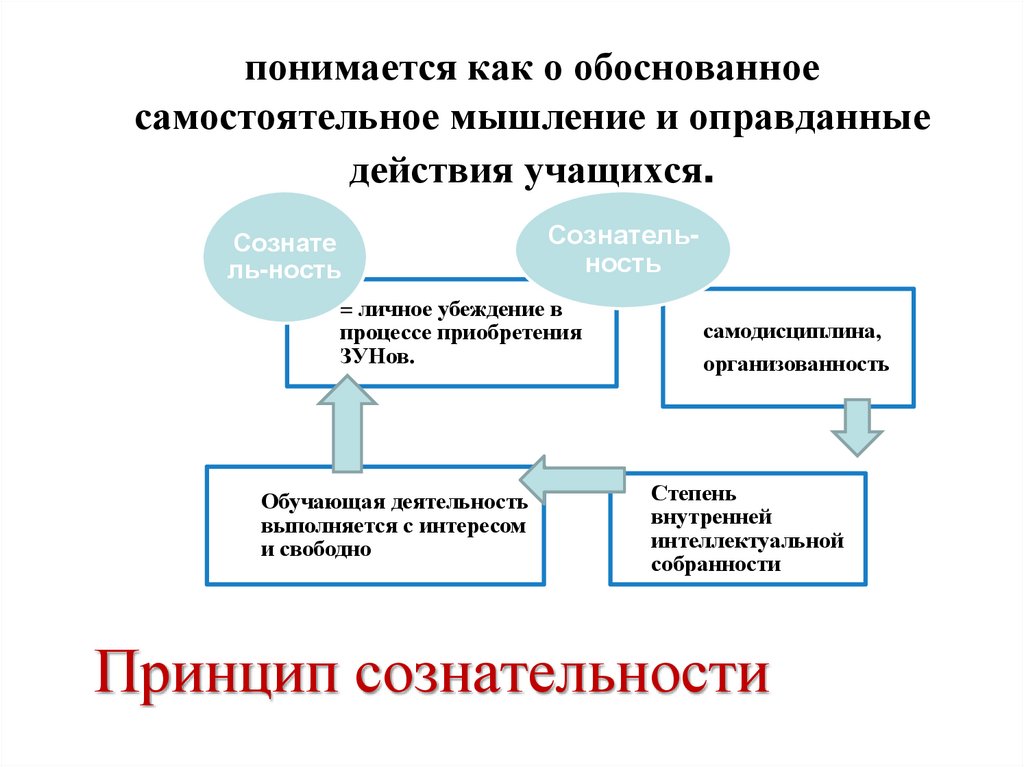 понимается как о обоснованное самостоятельное мышление и оправданные действия учащихся.

Сознате ль-ность

Сознатель-ность

= личное убеждение в процессе приобретения ЗУНов.

самодисциплина, организованность

Обучающая деятельность выполняется с интересом и свободно

Степень внутренней интеллектуальной собранности

Принцип сознательности